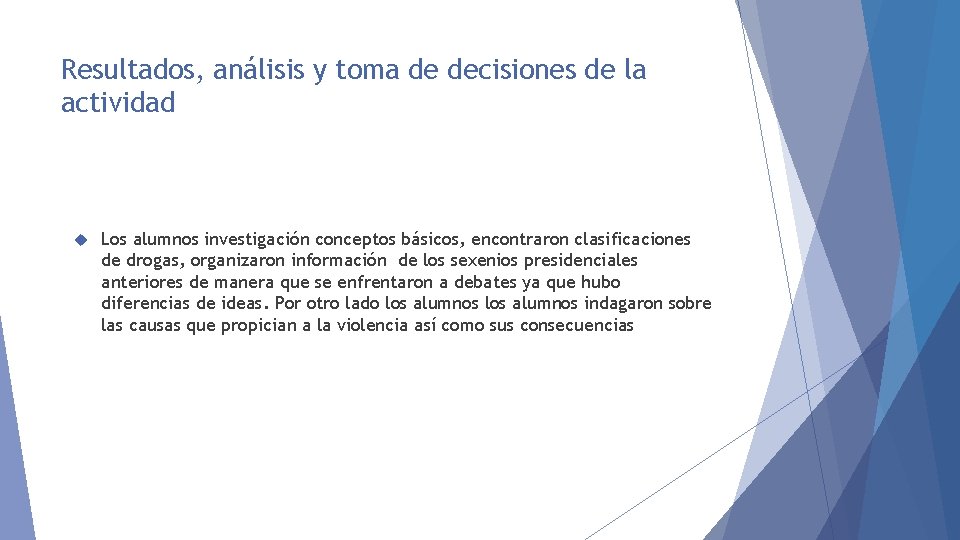 Resultados, análisis y toma de decisiones de la actividad

Los alumnos investigación conceptos básicos, encontraron clasificaciones de drogas, organizaron información de los sexenios presidenciales anteriores de manera que se enfrentaron a debates ya que hubo diferencias de ideas. Por otro lado los alumnos los alumnos indagaron sobre las causas que propician a la violencia así como sus consecuencias